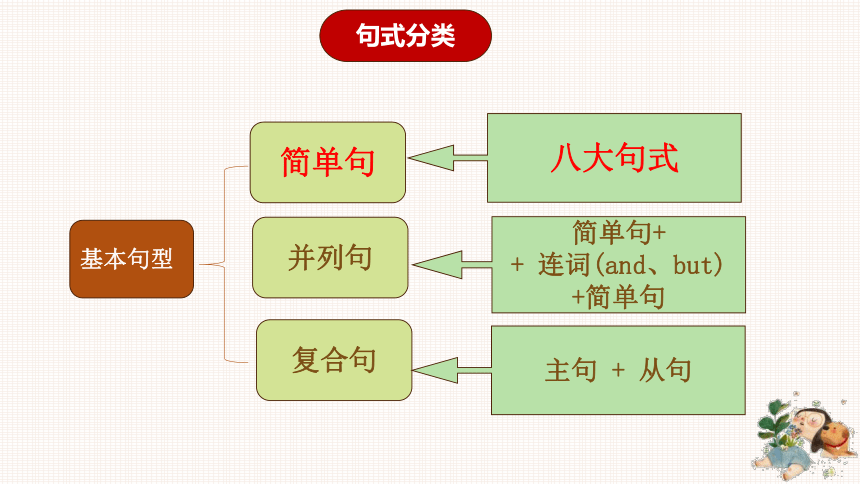 句式分类

基本句型

简单句

八大句式

并列句

简单句+
+ 连词(and、but)
+简单句

复合句

主句 + 从句